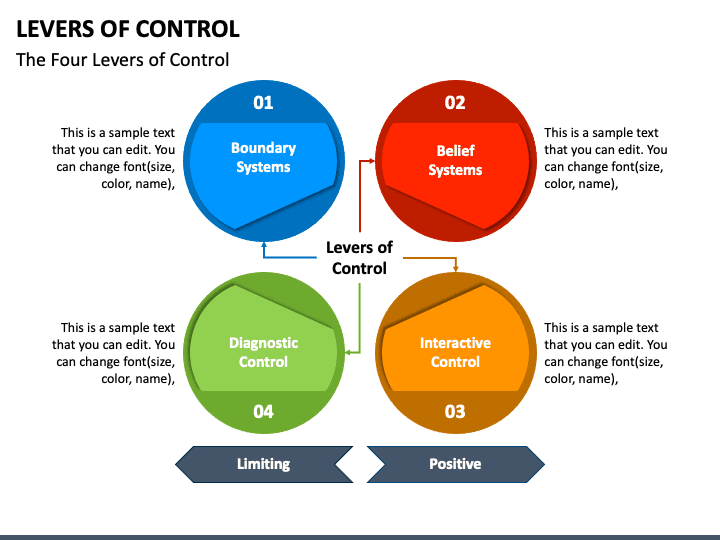 LEVERS OF CONTROL

The Four Levers of Control

This is a sample text that you can edit. You can change font(size, color, name),

01

Boundary Systems

02

Belief Systems

This is a sample text that you can edit. You can change font(size, color, name),

Levers of Control

This is a sample text that you can edit. You can change font(size, color, name),

Diagnostic Control

04

Interactive Control

03

This is a sample text that you can edit. You can change font(size, color, name),

Limiting

Positive